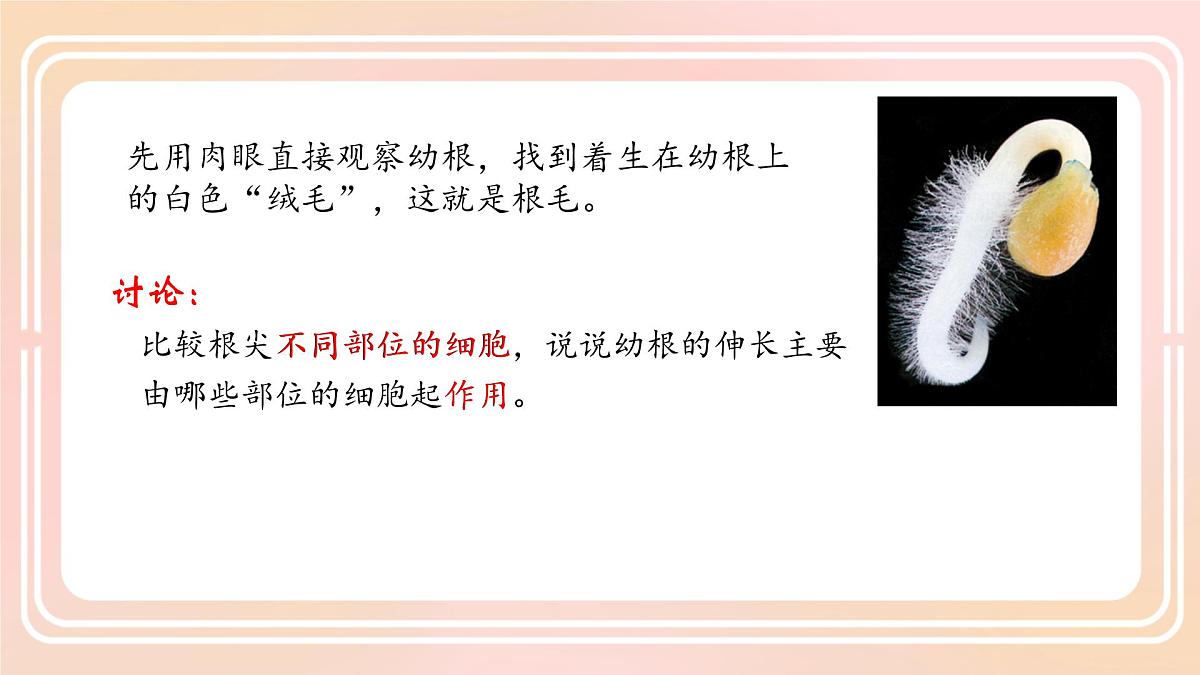 先用肉眼直接观察幼根，找到着生在幼根上的白色“绒毛”，这就是根毛。

讨论：

比较根尖不同部位的细胞，说说幼根的伸长主要由哪些部位的细胞起作用。